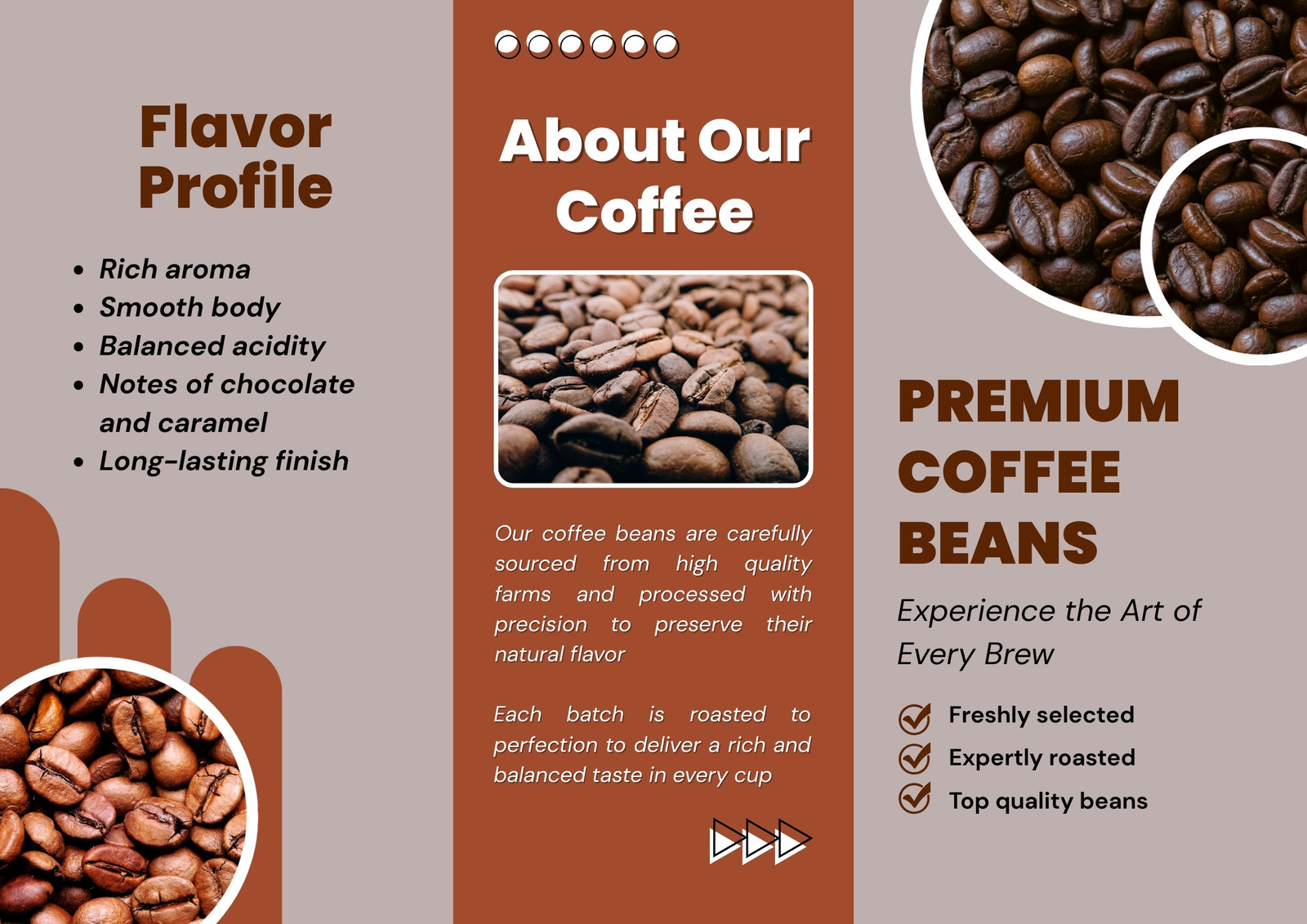 Flavor Profile

- Rich aroma
- Smooth body
- Balanced acidity
- Notes of chocolate and caramel
- Long-lasting finish

About Our Coffee

Our coffee beans are carefully sourced from high quality farms and processed with precision to preserve their natural flavor

Each batch is roasted to perfection to deliver a rich and balanced taste in every cup

PREMIUM COFFEE BEANS

Experience the Art of Every Brew

Freshly selected
Expertly roasted
Top quality beans